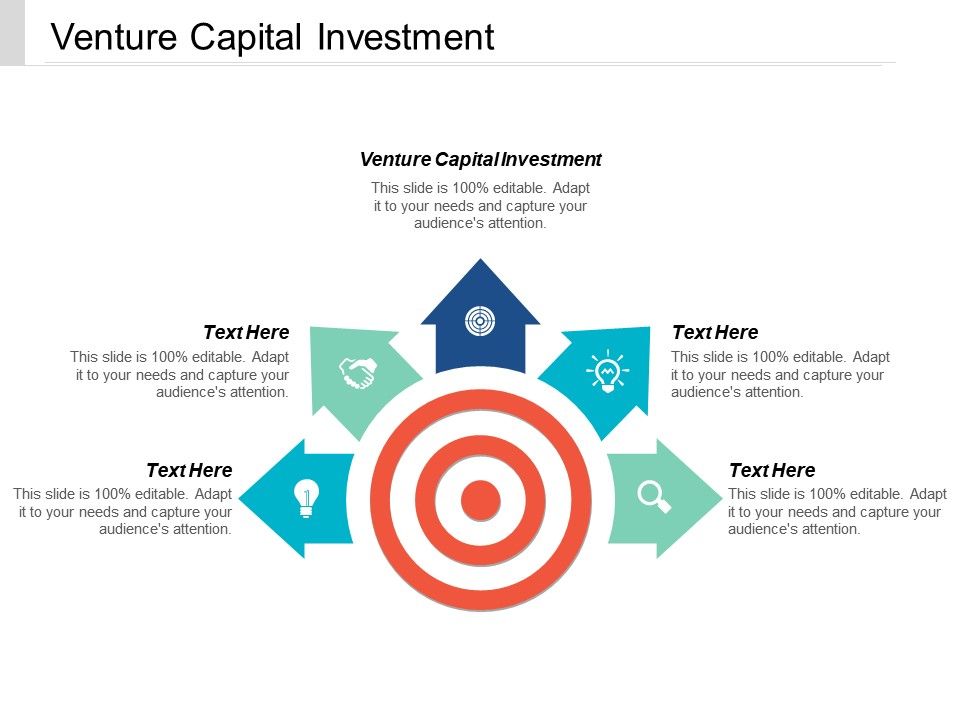 Venture Capital Investment

Venture Capital Investment
This slide is 100% editable. Adapt it to your needs and capture your audience's attention.

Text Here
This slide is 100% editable. Adapt it to your needs and capture your audience's attention.

Text Here
This slide is 100% editable. Adapt it to your needs and capture your audience's attention.

Text Here
This slide is 100% editable. Adapt it to your needs and capture your audience's attention.

Text Here
This slide is 100% editable. Adapt it to your needs and capture your audience's attention.